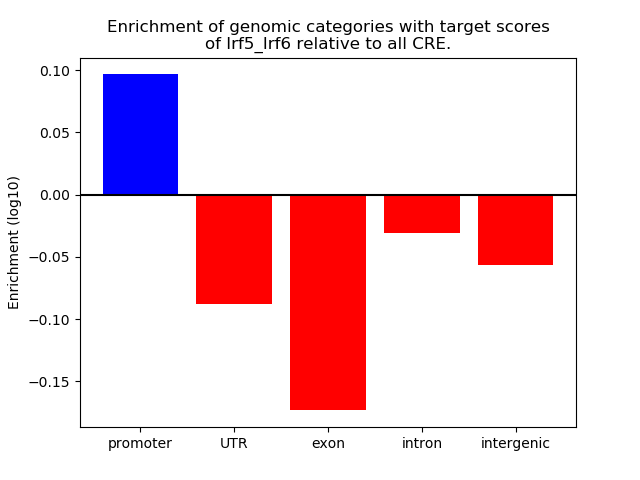 Enrichment of genomic categories with target scores of Irf5_Irf6 relative to all CRE.

Enrichment (log10)

0.10
0.05
0.00
−0.05
−0.10
−0.15

promoter
UTR
exon
intron
intergenic